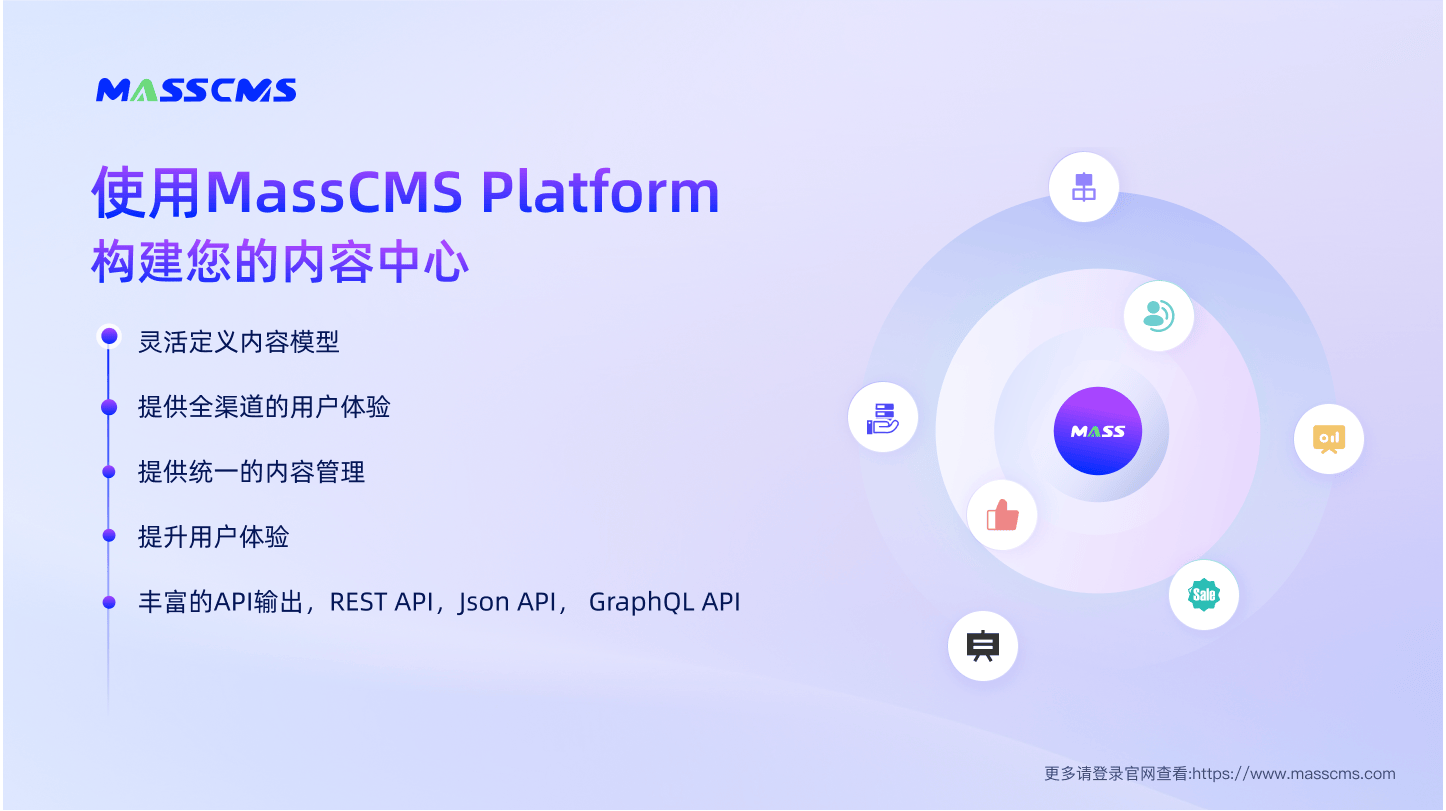 MASSCMS

使用MassCMS Platform
构建您的内容中心

灵活定义内容模型

提供全渠道的用户体验

提供统一的内容管理

提升用户体验

丰富的API输出，REST API，Json API， GraphQL API

MASS

Sale

更多请登录官网查看:https://www.masscms.com